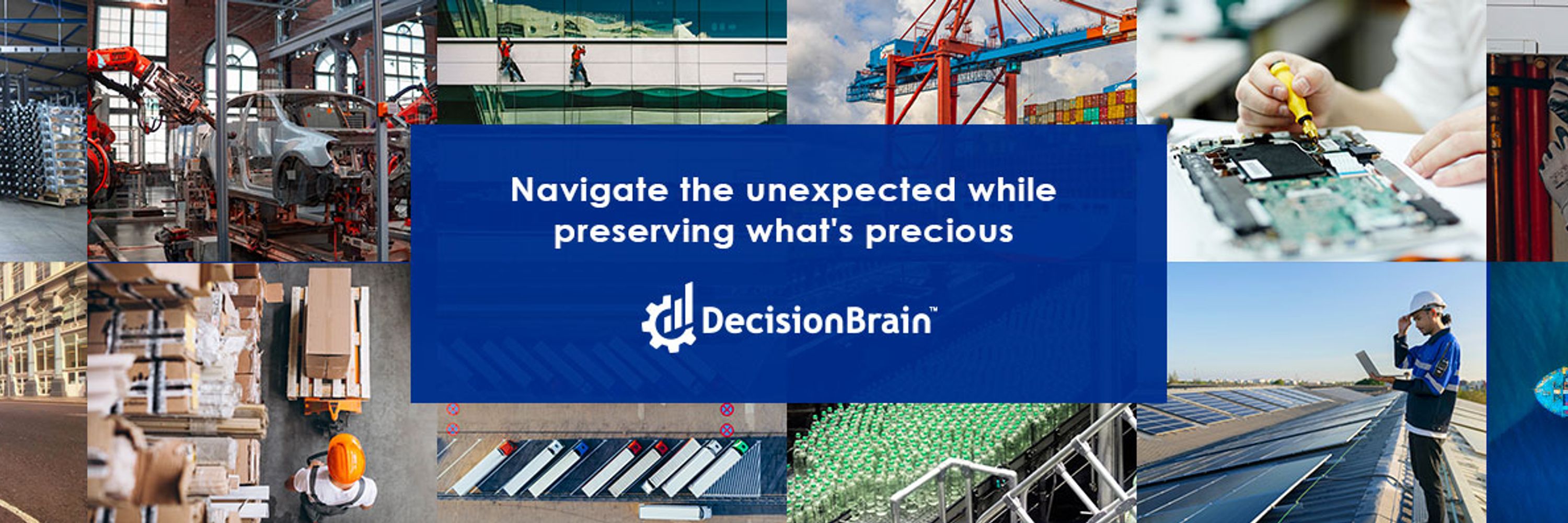 Navigate the unexpected while preserving what's precious

DecisionBrain™